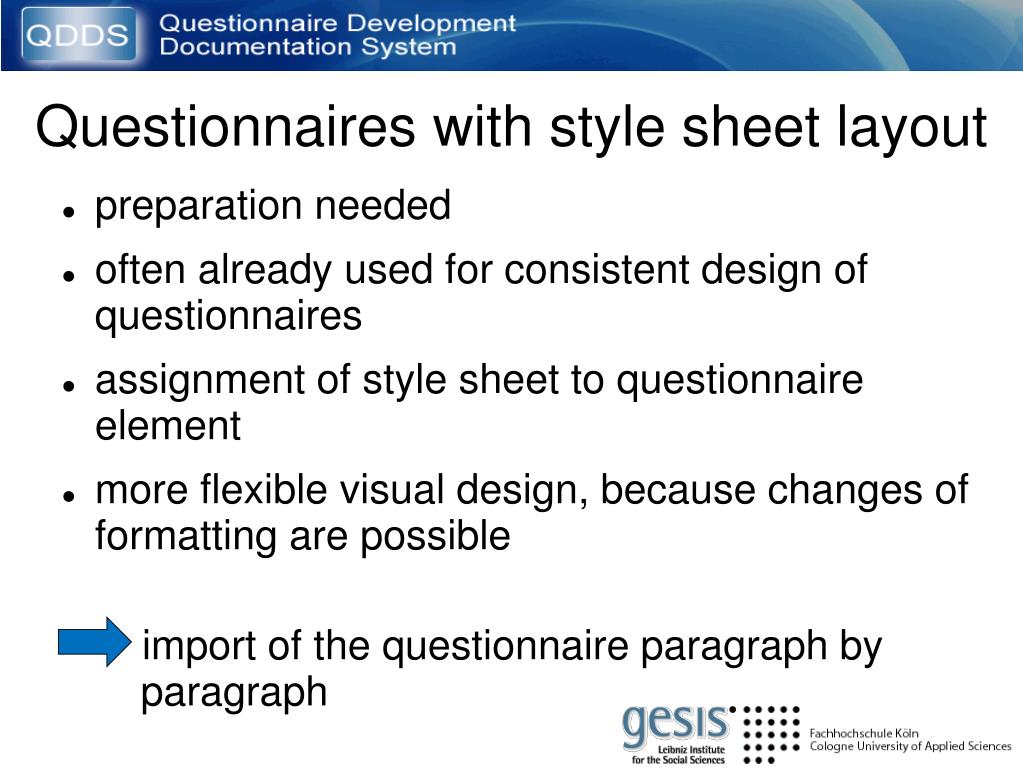 QDDS Questionnaire Development Documentation System

Questionnaires with style sheet layout

- preparation needed
- often already used for consistent design of questionnaires
- assignment of style sheet to questionnaire element
- more flexible visual design, because changes of formatting are possible

import of the questionnaire paragraph by paragraph

gesis Leibniz Institute for the Social Sciences

Fachhochschule Köln
Cologne University of Applied Sciences